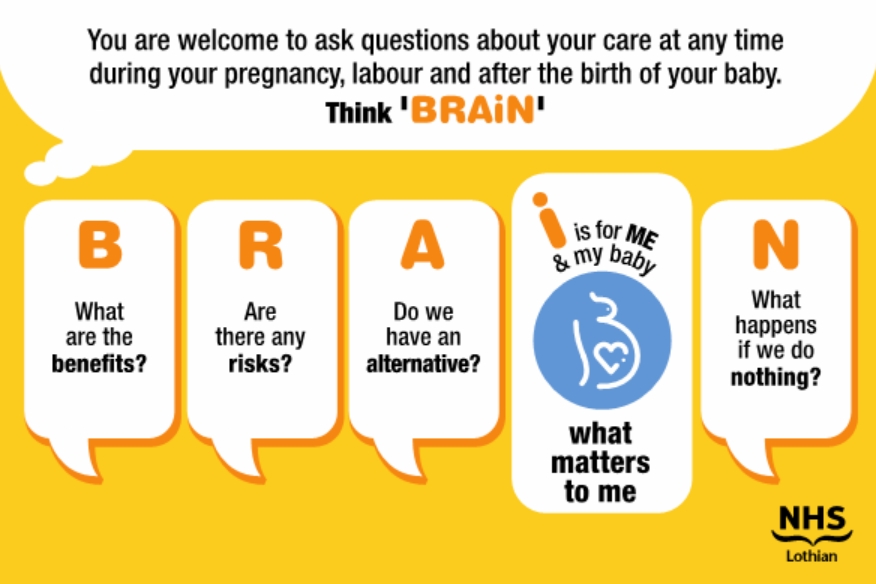 You are welcome to ask questions about your care at any time during your pregnancy, labour and after the birth of your baby.

Think 'BRAiN'

B
What are the benefits?

R
Are there any risks?

A
Do we have an alternative?

i is for ME & my baby
what matters to me

N
What happens if we do nothing?

NHS
Lothian